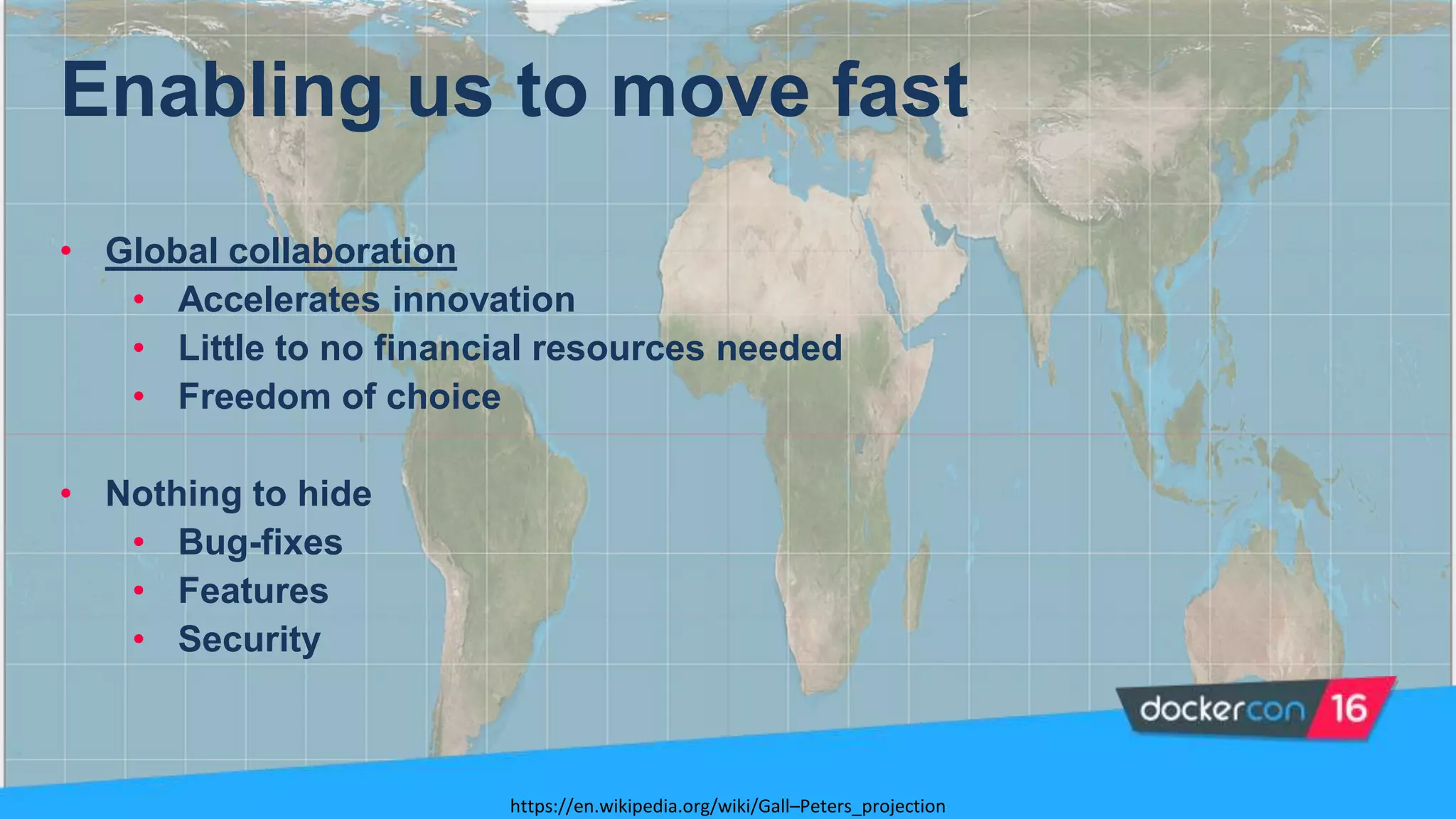 Enabling us to move fast

• Global collaboration
  • Accelerates innovation
  • Little to no financial resources needed
  • Freedom of choice

• Nothing to hide
  • Bug-fixes
  • Features
  • Security

dockercon 16

https://en.wikipedia.org/wiki/Gall–Peters_projection